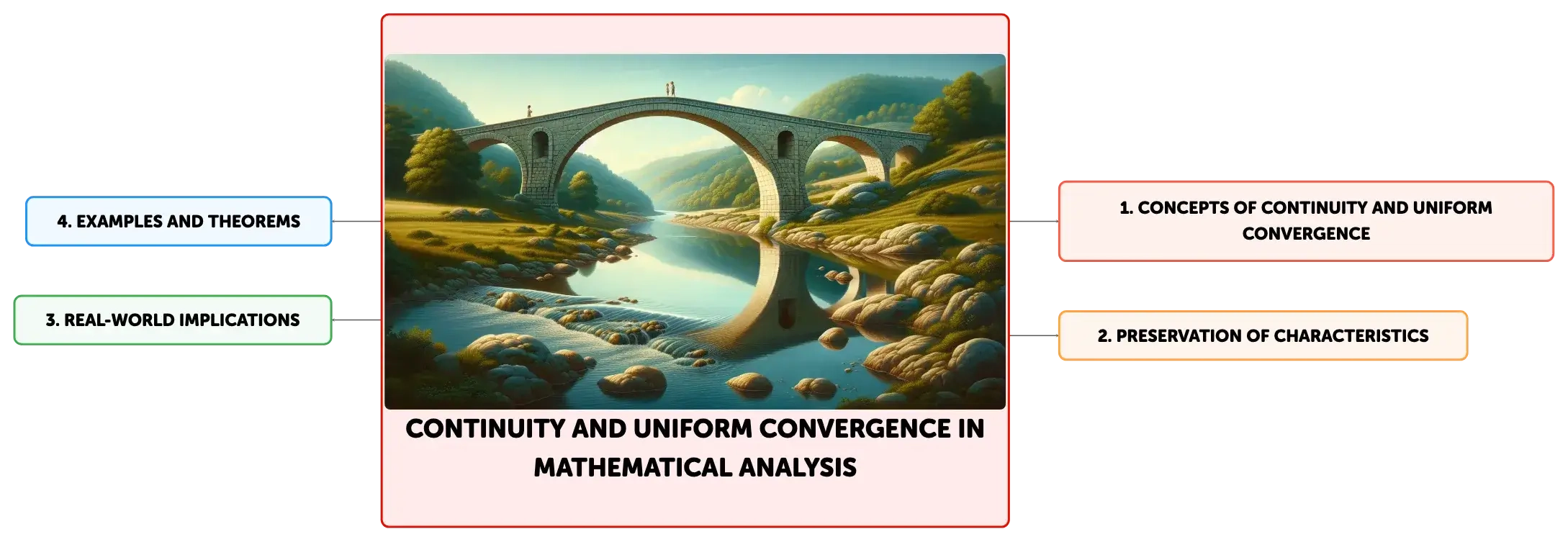 CONTINUITY AND UNIFORM CONVERGENCE IN MATHEMATICAL ANALYSIS

1. CONCEPTS OF CONTINUITY AND UNIFORM CONVERGENCE

2. PRESERVATION OF CHARACTERISTICS

3. REAL-WORLD IMPLICATIONS

4. EXAMPLES AND THEOREMS